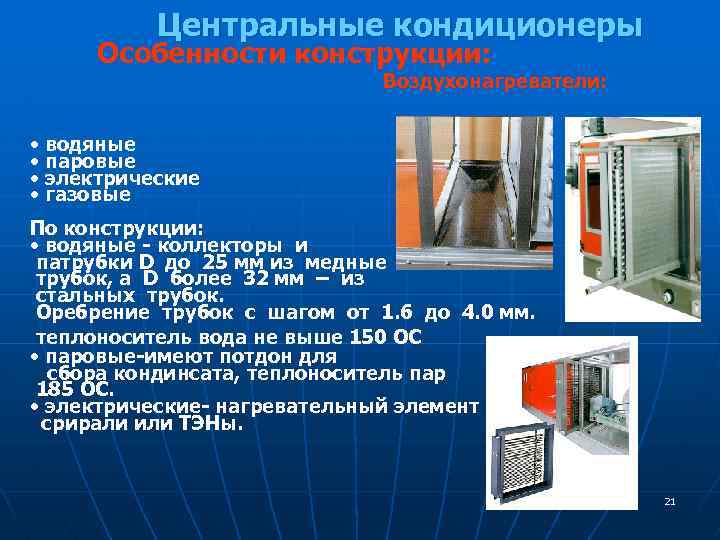 Центральные кондиционеры
Особенности конструкции:
Воздухонагреватели:

• водяные
• паровые
• электрические
• газовые

По конструкции:
• водяные - коллекторы и патрубки D до 25 мм из медные трубок, а D более 32 мм – из стальных трубок.
Оребрение трубок с шагом от 1.6 до 4.0 мм.
теплоноситель вода не выше 150 ОС
• паровые-имеют потдон для сбора кондинсата, теплоноситель пар 185 ОС.
• электрические- нагревательный элемент срирали или ТЭНы.

21